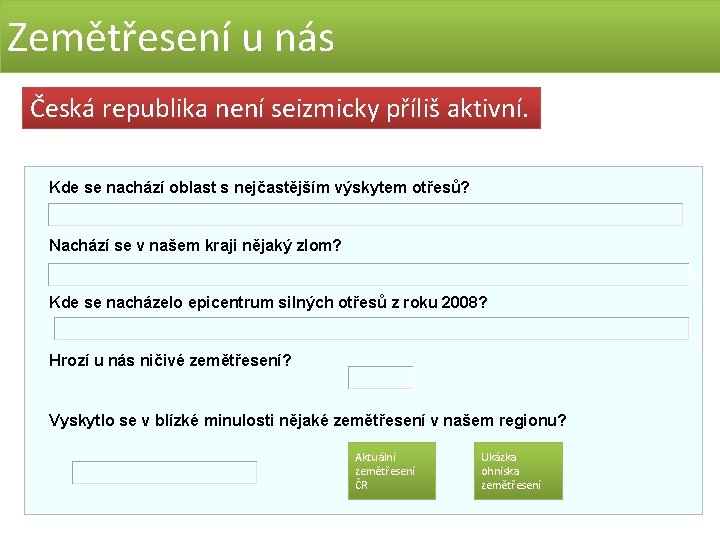 Zemětřesení u nás

Česká republika není seizmicky příliš aktivní.

Kde se nachází oblast s nejčastějším výskytem otřesů?

Nachází se v našem kraji nějaký zlom?

Kde se nacházelo epicentrum silných otřesů z roku 2008?

Hrozí u nás ničivé zemětřesení?

Vyskytlo se v blízké minulosti nějaké zemětřesení v našem regionu?

Aktuální zemětřesení ČR

Ukázka ohniska zemětřesení